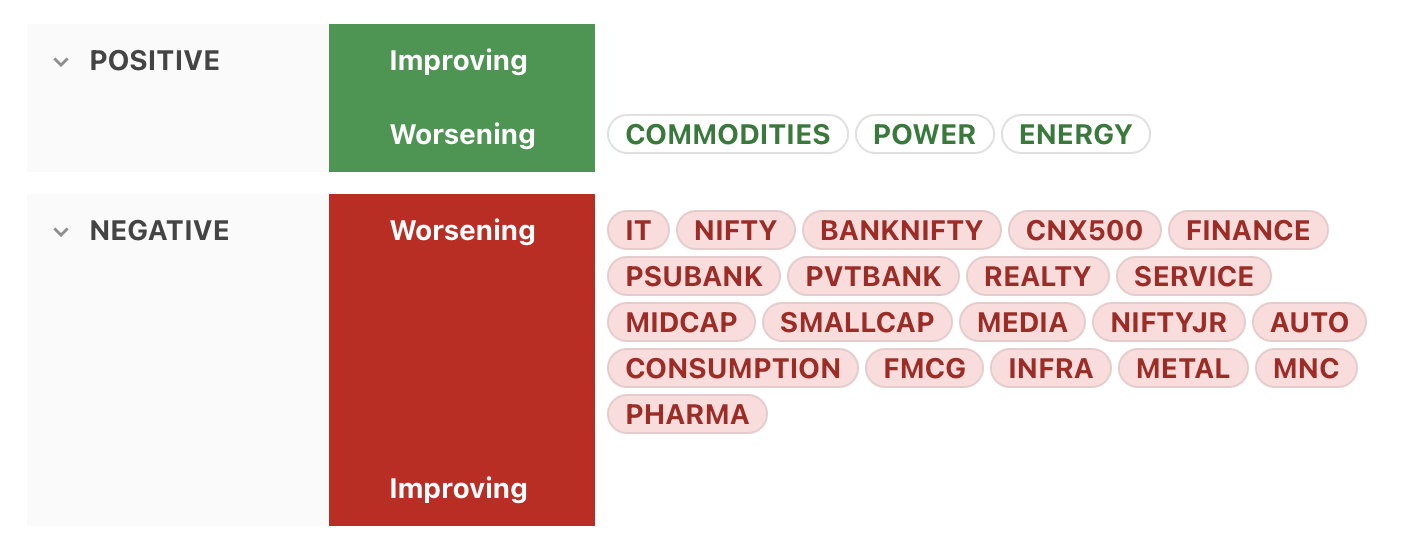 POSITIVE

Improving

Worsening

COMMODITIES POWER ENERGY

NEGATIVE

Worsening

IT NIFTY BANKNIFTY CNX500 FINANCE PSUBANK PVTBANK REALTY SERVICE MIDCAP SMALLCAP MEDIA NIFTYJR AUTO CONSUMPTION FMCG INFRA METAL MNC PHARMA

Improving